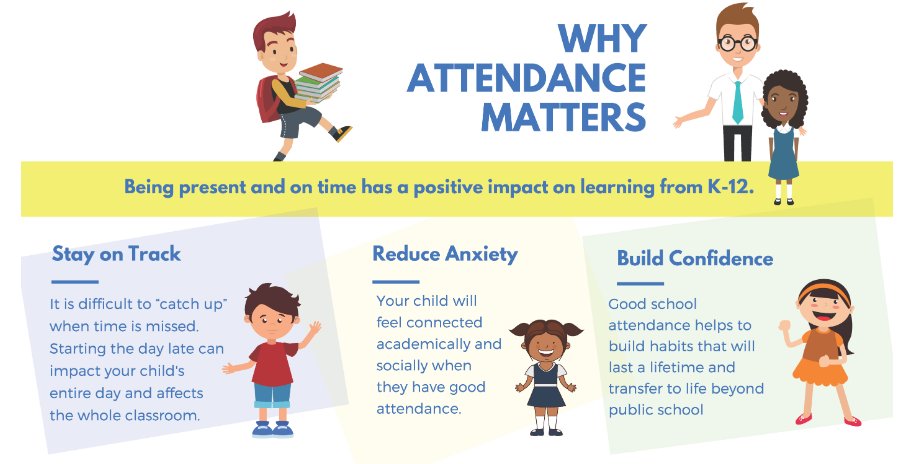 WHY ATTENDANCE MATTERS

Being present and on time has a positive impact on learning from K-12.

Stay on Track

It is difficult to "catch up" when time is missed. Starting the day late can impact your child's entire day and affects the whole classroom.

Reduce Anxiety

Your child will feel connected academically and socially when they have good attendance.

Build Confidence

Good school attendance helps to build habits that will last a lifetime and transfer to life beyond public school